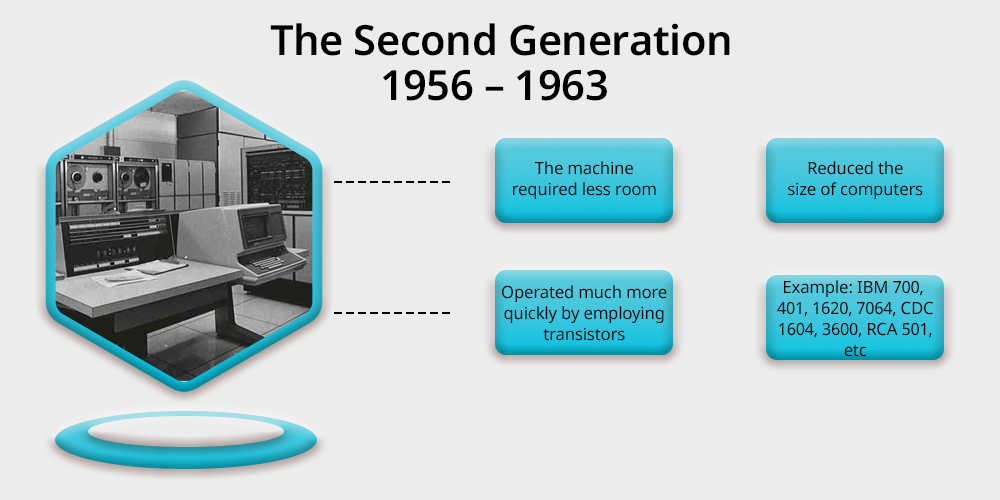 The Second Generation
1956 – 1963

The machine required less room

Reduced the size of computers

Operated much more quickly by employing transistors

Example: IBM 700, 401, 1620, 7064, CDC 1604, 3600, RCA 501, etc